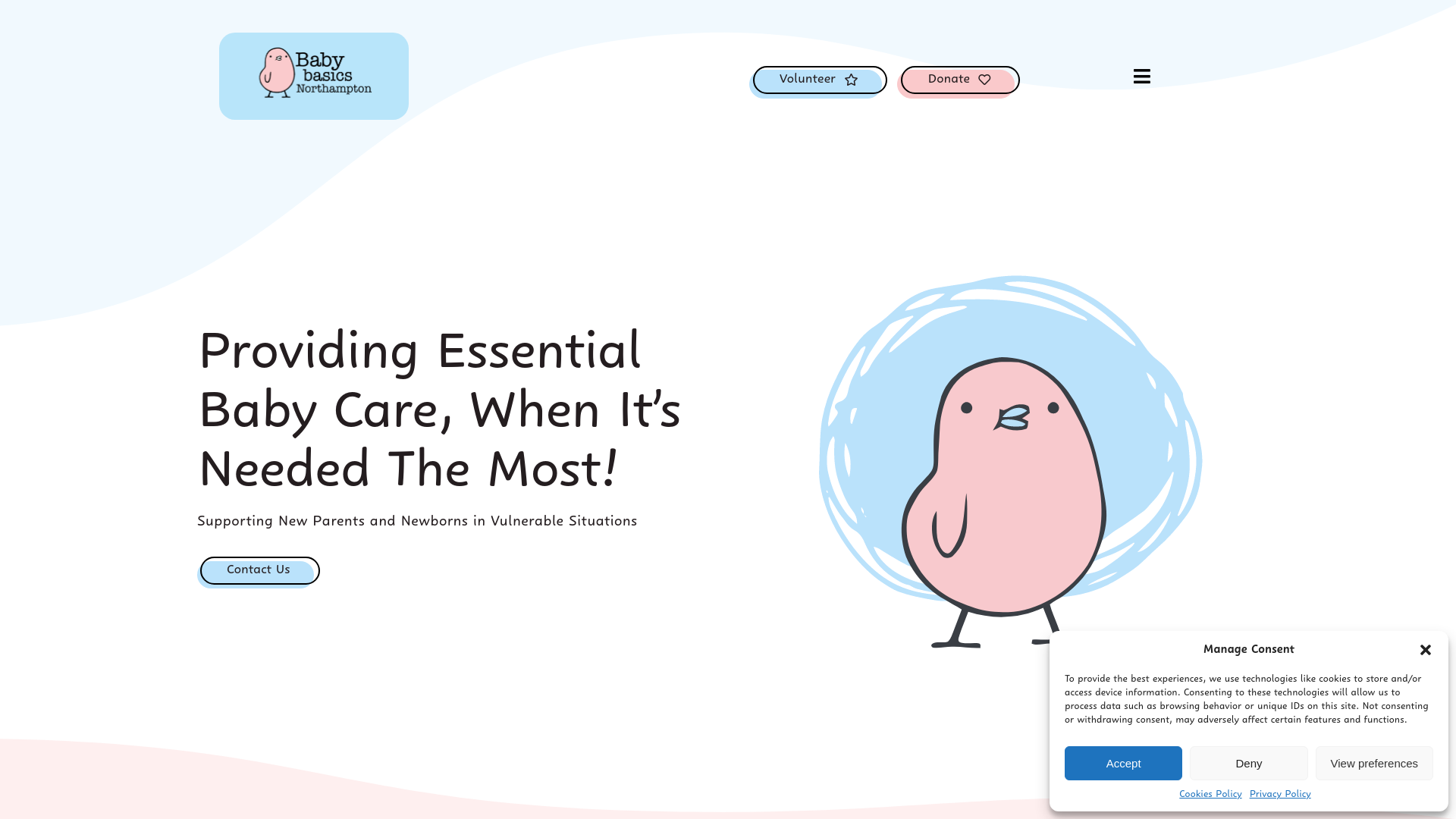 Baby basics Northampton

Volunteer

Donate

Providing Essential Baby Care, When It's Needed The Most!

Supporting New Parents and Newborns in Vulnerable Situations

Contact Us

Manage Consent

To provide the best experiences, we use technologies like cookies to store and/or access device information. Consenting to these technologies will allow us to process data such as browsing behavior or unique IDs on this site. Not consenting or withdrawing consent, may adversely affect certain features and functions.

Accept

Deny

View preferences

Cookies Policy Privacy Policy